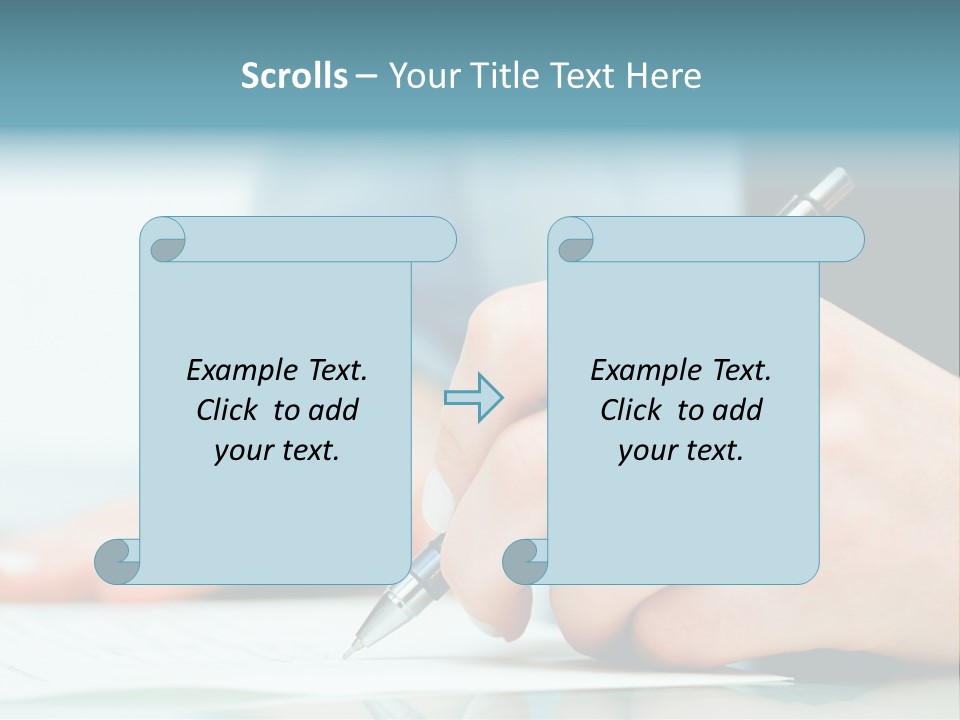 Scrolls – Your Title Text Here

Example Text. Click to add your text.

Example Text. Click to add your text.